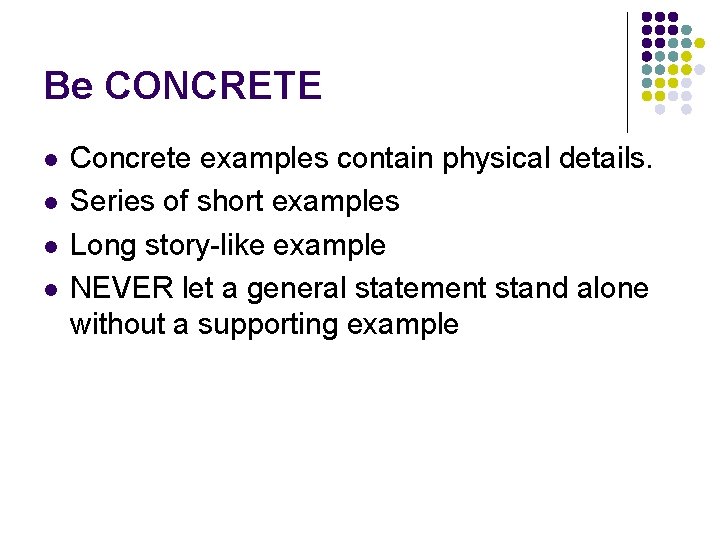 Be CONCRETE

- Concrete examples contain physical details.
- Series of short examples
- Long story-like example
- NEVER let a general statement stand alone without a supporting example